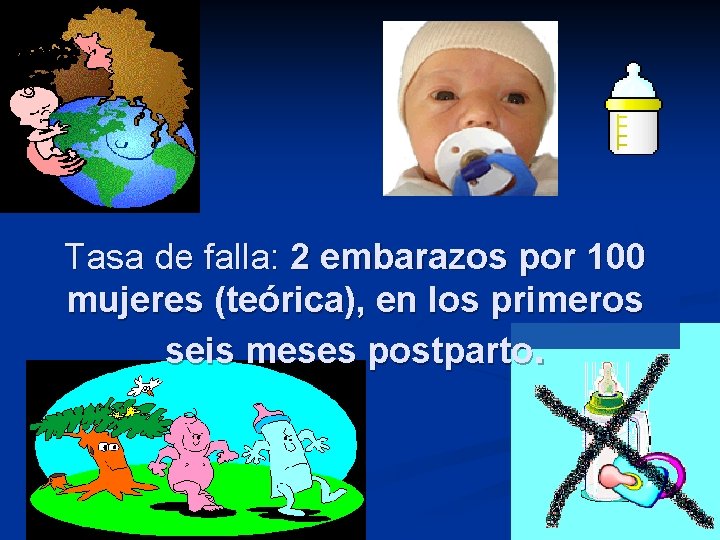 Tasa de falla: 2 embarazos por 100 mujeres (teórica), en los primeros seis meses postparto.